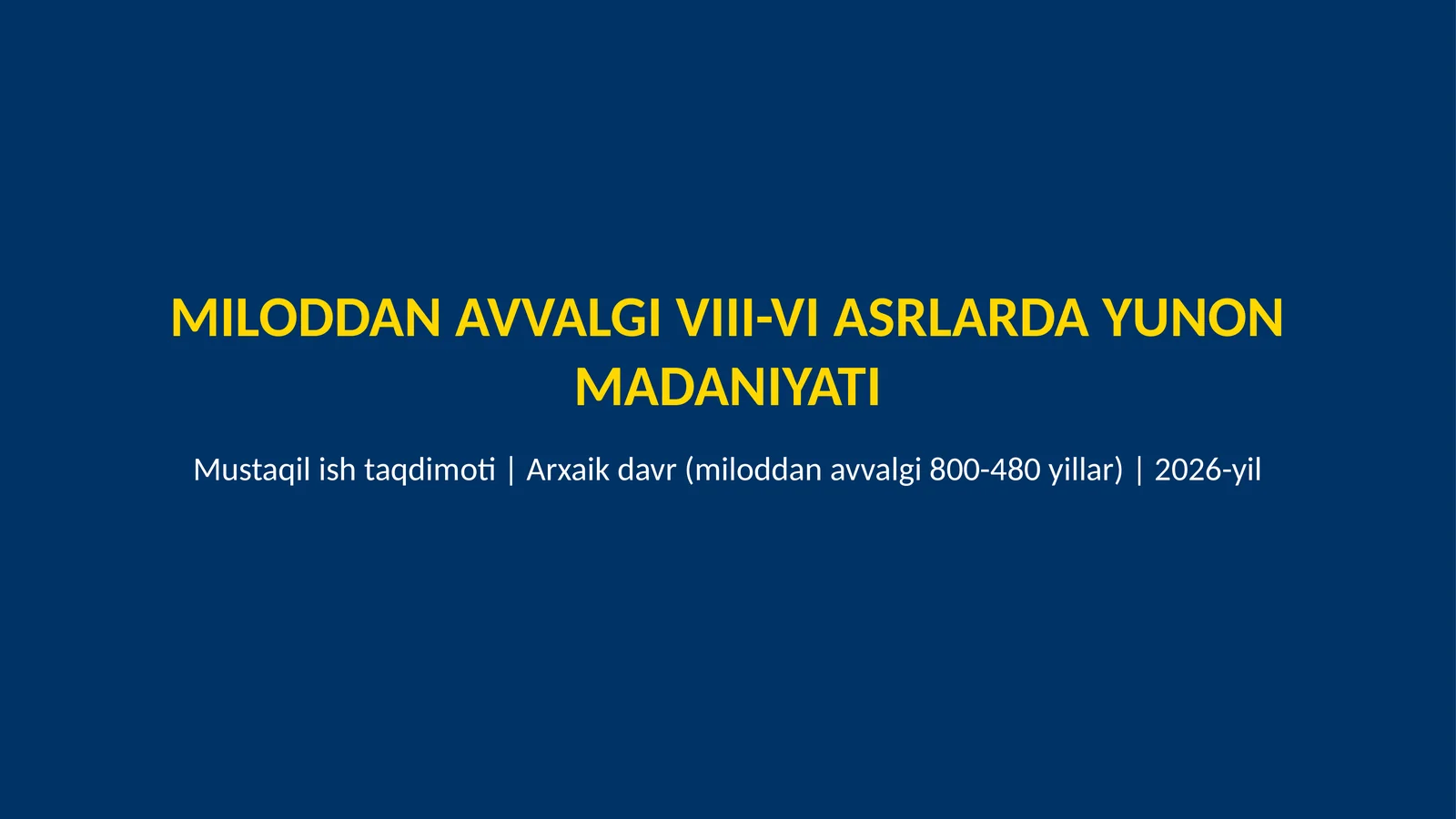 MILODDAN AVVALGI VIII-VI ASRLARDA YUNON MADANIYATI

Mustaqil ish taqdimoti | Arxaik davr (miloddan avvalgi 800-480 yillar) | 2026-yil